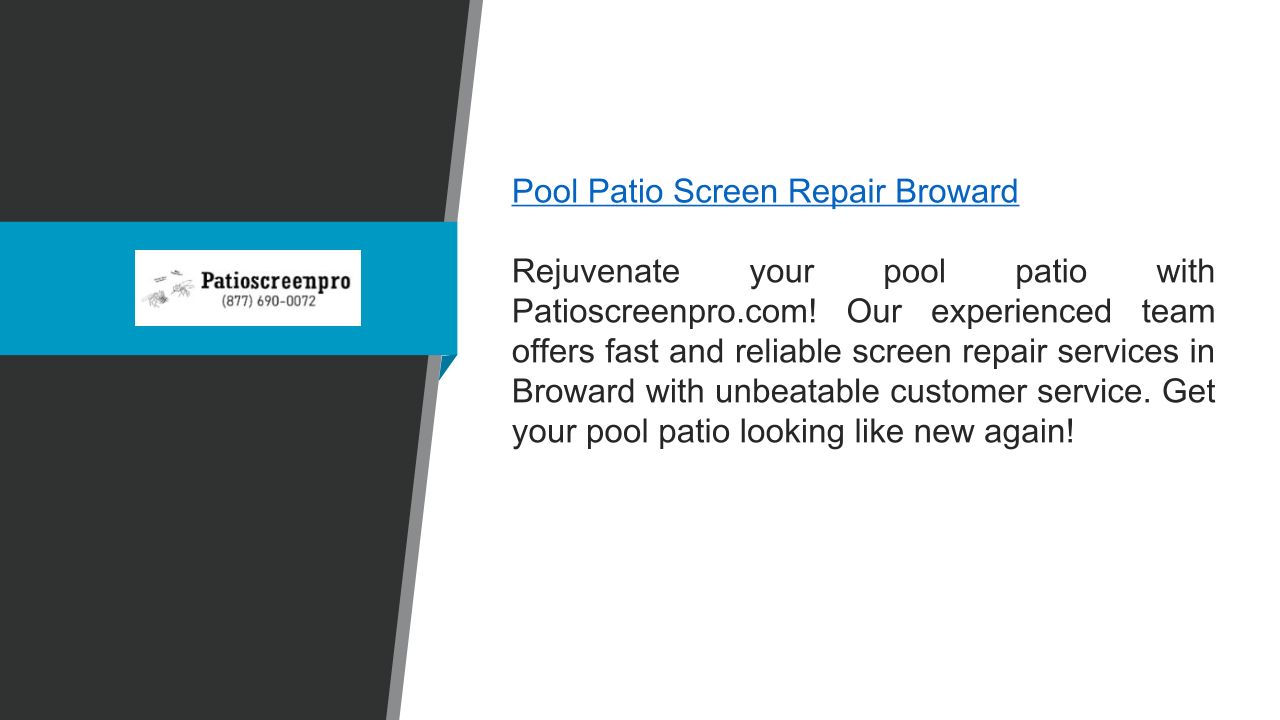 Patioscreenpro
(877) 690-0072

Pool Patio Screen Repair Broward

Rejuvenate your pool patio with Patioscreenpro.com! Our experienced team offers fast and reliable screen repair services in Broward with unbeatable customer service. Get your pool patio looking like new again!